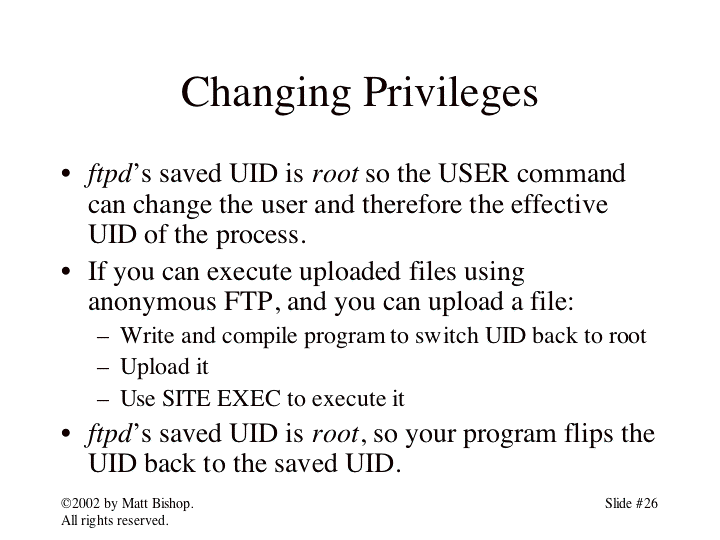 Changing Privileges

• ftpd's saved UID is root so the USER command can change the user and therefore the effective UID of the process.
• If you can execute uploaded files using anonymous FTP, and you can upload a file:
– Write and compile program to switch UID back to root
– Upload it
– Use SITE EXEC to execute it
• ftpd's saved UID is root, so your program flips the UID back to the saved UID.

©2002 by Matt Bishop. All rights reserved.

Slide #26